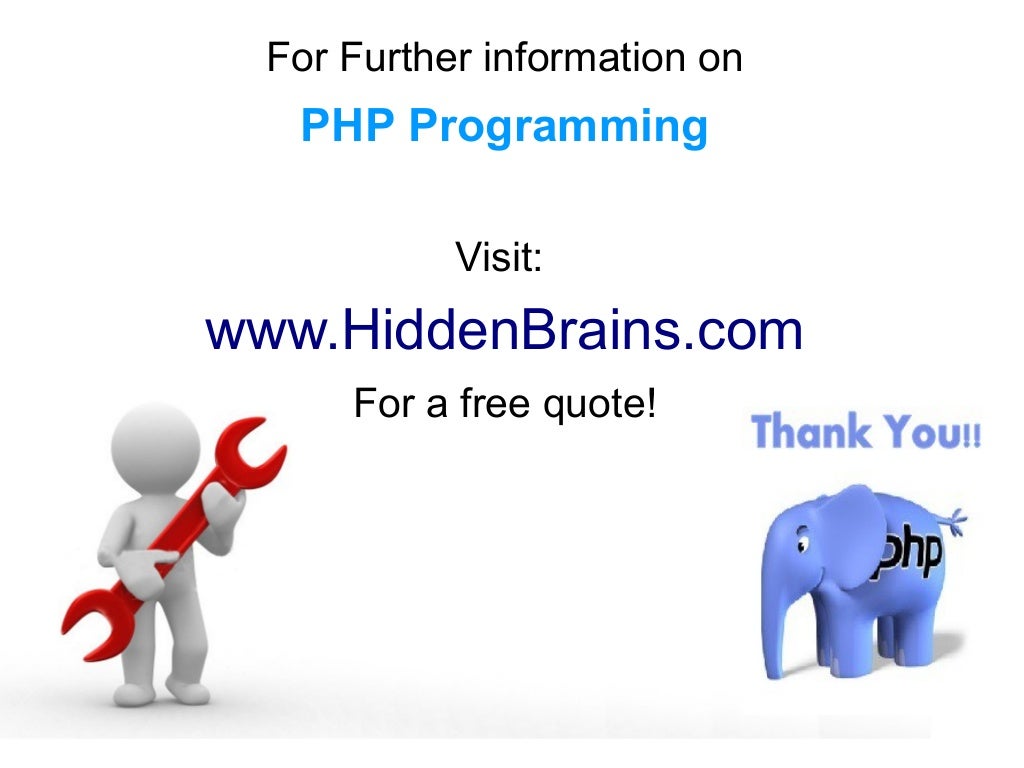 For Further information on

PHP Programming

Visit:

www.HiddenBrains.com

For a free quote!

Thank You!!

php